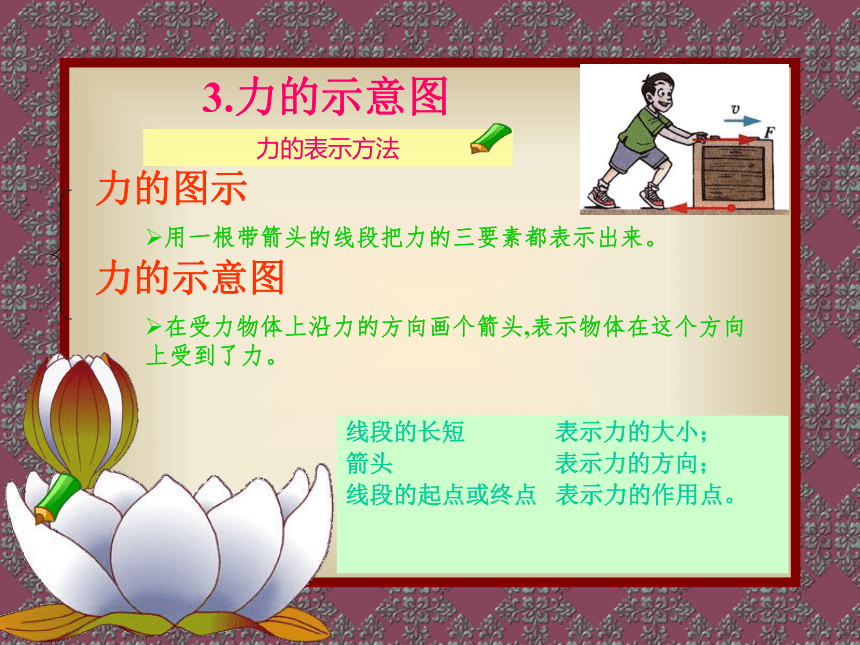 3.力的示意图

力的表示方法

$v$

$F$

力的图示

➢用一根带箭头的线段把力的三要素都表示出来。

力的示意图

➢在受力物体上沿力的方向画个箭头,表示物体在这个方向上受到了力。

线段的长短　表示力的大小；
箭头　表示力的方向；
线段的起点或终点　表示力的作用点。